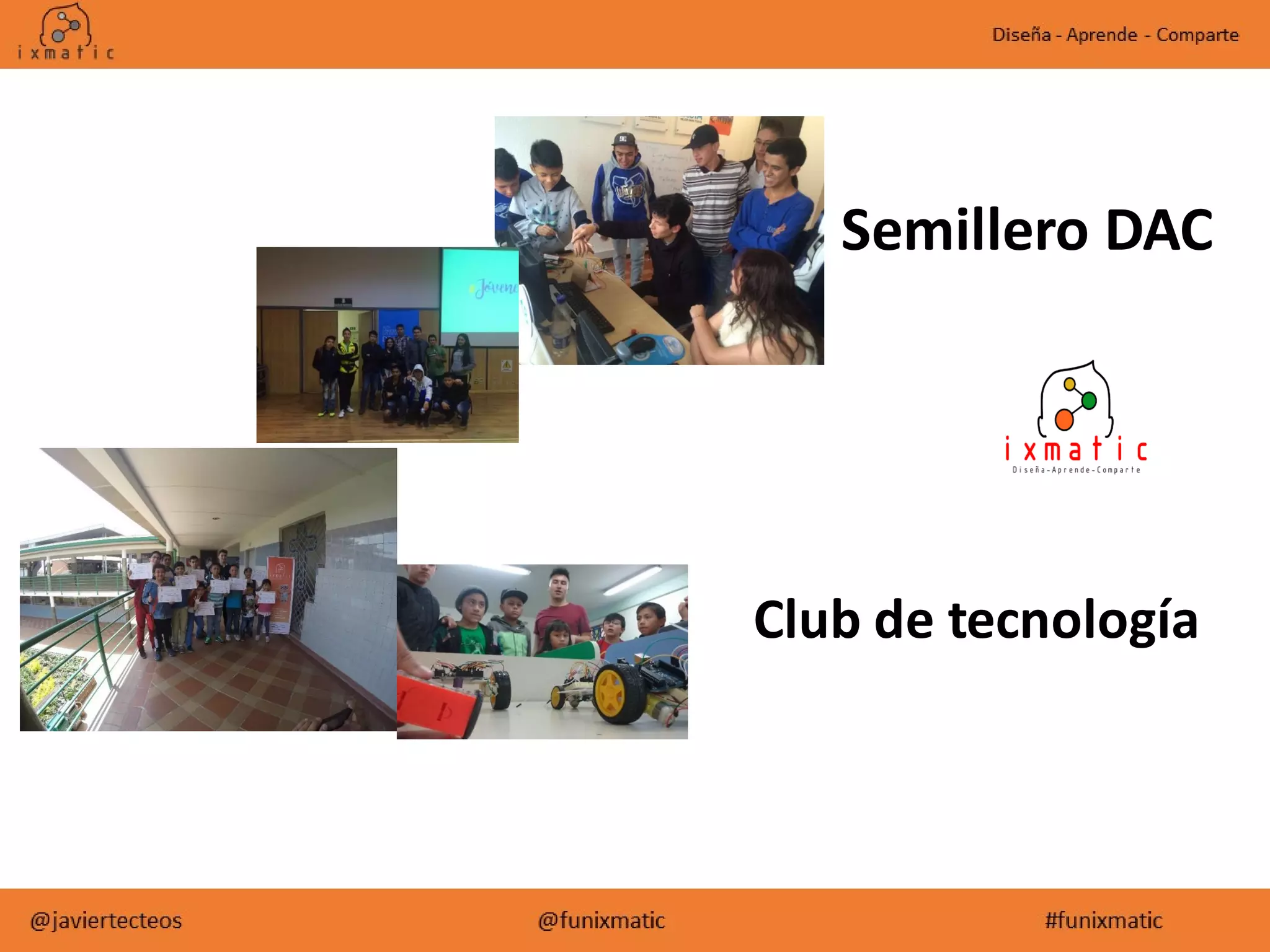 ixmatic

Diseña - Aprende - Comparte

Jóvene

Semillero DAC

ixmatic
Diseña-Aprende-Comparte

Club de tecnología

@javiertecteos

@funixmatic

#funixmatic